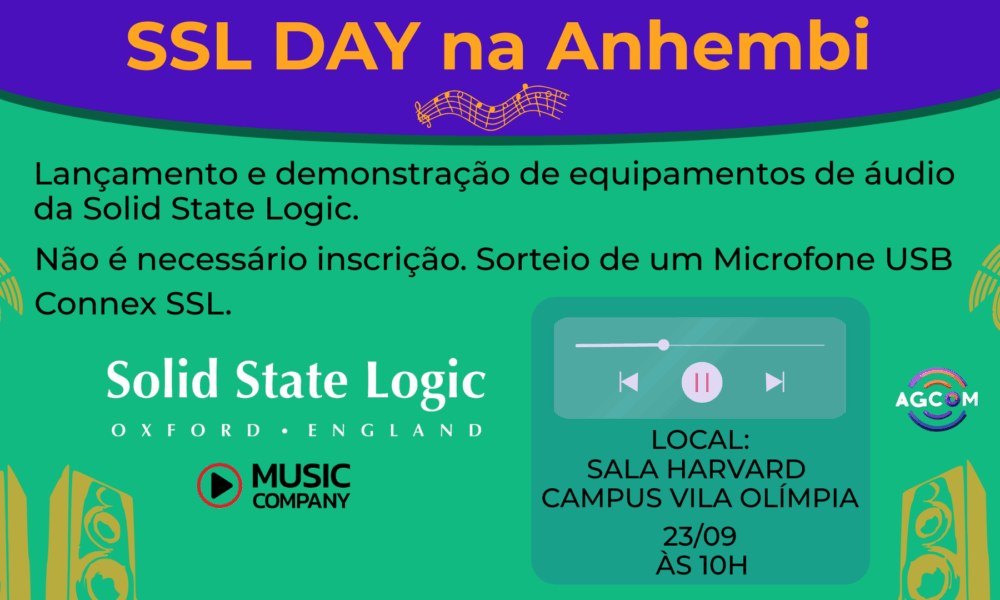 SSL DAY na Anhembi

Lançamento e demonstração de equipamentos de áudio da Solid State Logic.

Não é necessário inscrição. Sorteio de um Microfone USB Connex SSL.

Solid State Logic
OXFORD • ENGLAND

MUSIC COMPANY

LOCAL:
SALA HARVARD
CAMPUS VILA OLÍMPIA
23/09
ÀS 10H

AGCOM